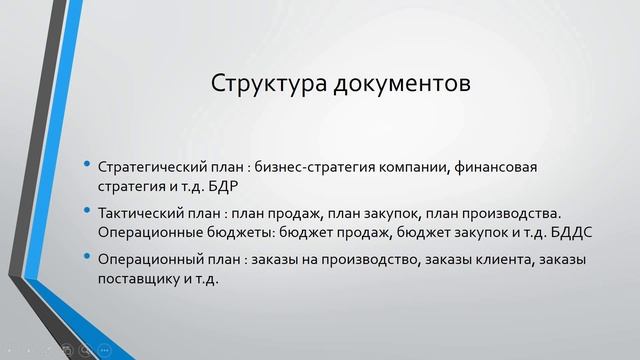 Структура документов

• Стратегический план : бизнес-стратегия компании, финансовая стратегия и т.д. БДР

• Тактический план : план продаж, план закупок, план производства. Операционные бюджеты: бюджет продаж, бюджет закупок и т.д. БДДС

• Операционный план : заказы на производство, заказы клиента, заказы поставщику и т.д.